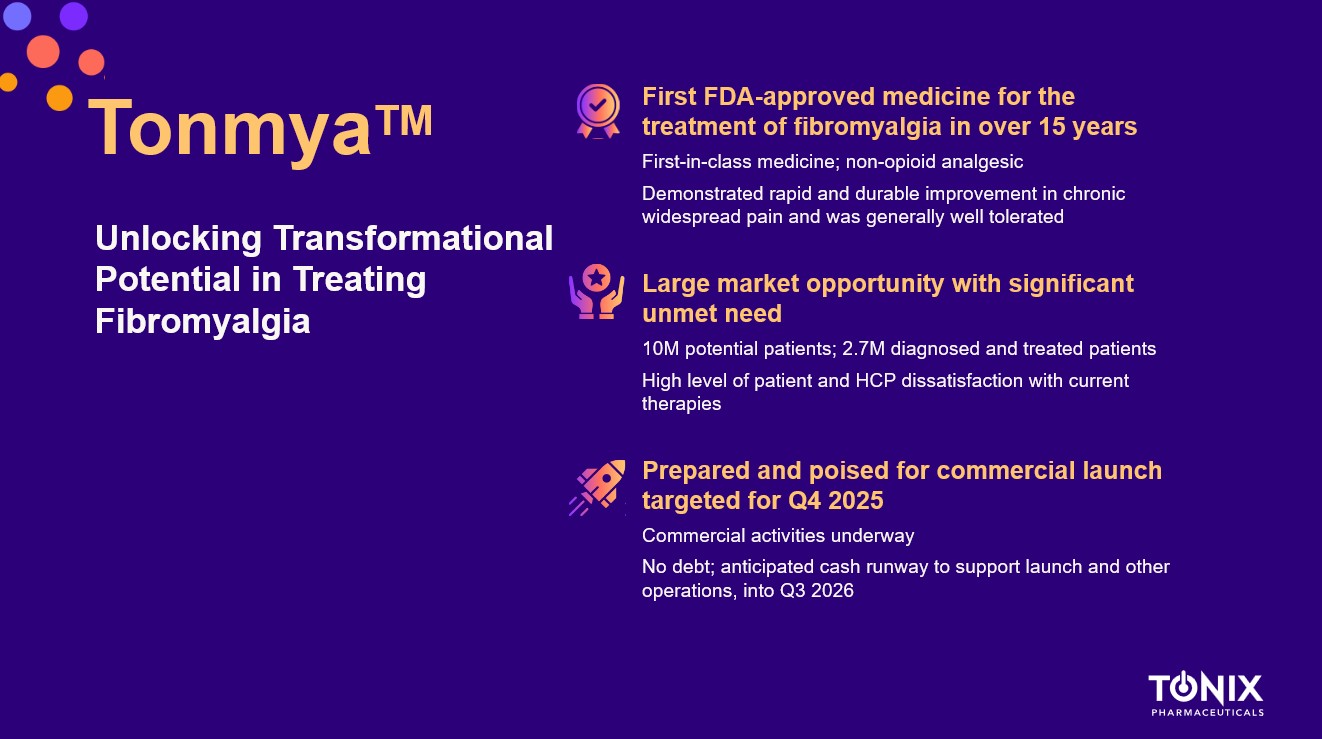 Tonmya™

Unlocking Transformational Potential in Treating Fibromyalgia

First FDA-approved medicine for the treatment of fibromyalgia in over 15 years

First-in-class medicine; non-opioid analgesic

Demonstrated rapid and durable improvement in chronic widespread pain and was generally well tolerated

Large market opportunity with significant unmet need

10M potential patients; 2.7M diagnosed and treated patients

High level of patient and HCP dissatisfaction with current therapies

Prepared and poised for commercial launch targeted for Q4 2025

Commercial activities underway

No debt; anticipated cash runway to support launch and other operations, into Q3 2026

TONIX
PHARMACEUTICALS